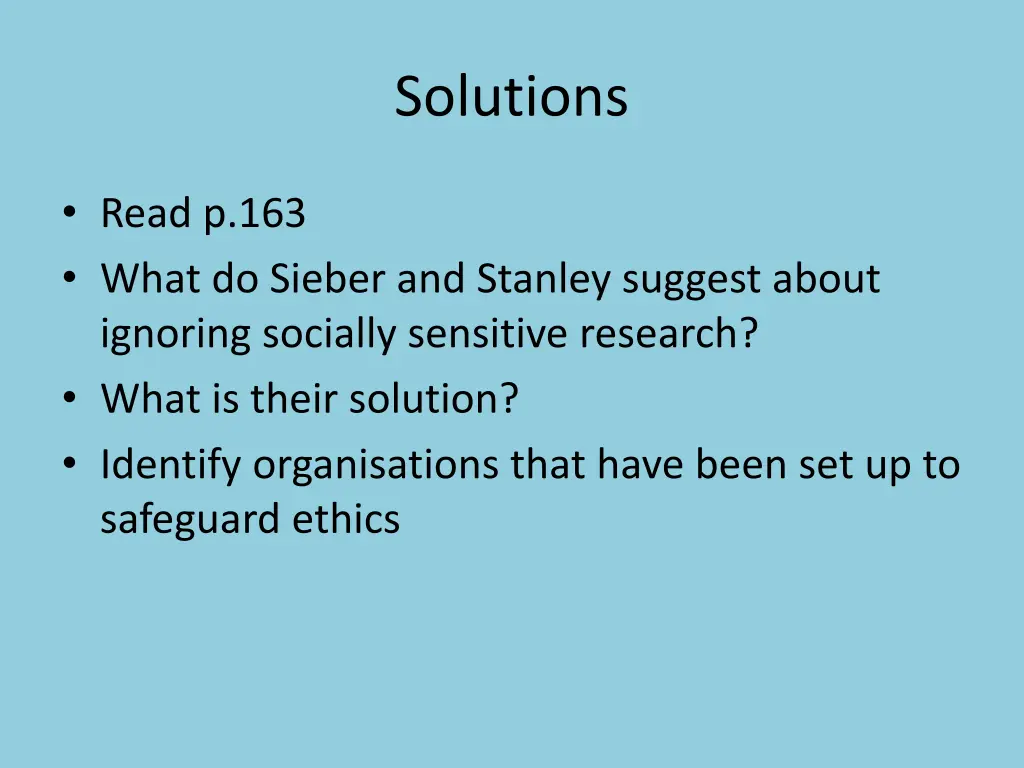 Solutions

• Read p.163
• What do Sieber and Stanley suggest about ignoring socially sensitive research?
• What is their solution?
• Identify organisations that have been set up to safeguard ethics